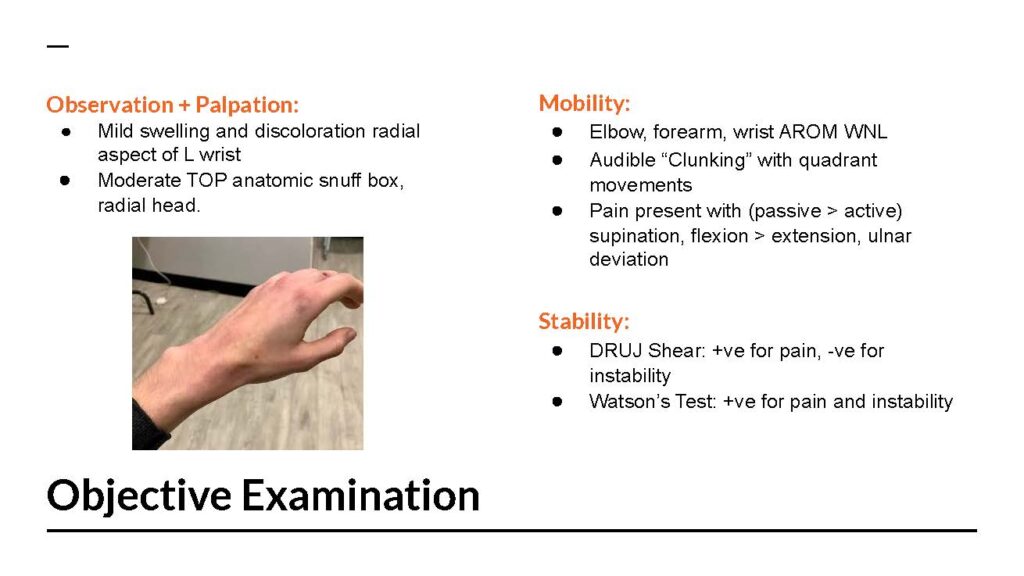 Observation + Palpation:
● Mild swelling and discoloration radial aspect of L wrist
● Moderate TOP anatomic snuff box, radial head.

Mobility:
● Elbow, forearm, wrist AROM WNL
● Audible “Clunking” with quadrant movements
● Pain present with (passive > active) supination, flexion > extension, ulnar deviation

Stability:
● DRUJ Shear: +ve for pain, -ve for instability
● Watson’s Test: +ve for pain and instability

Objective Examination